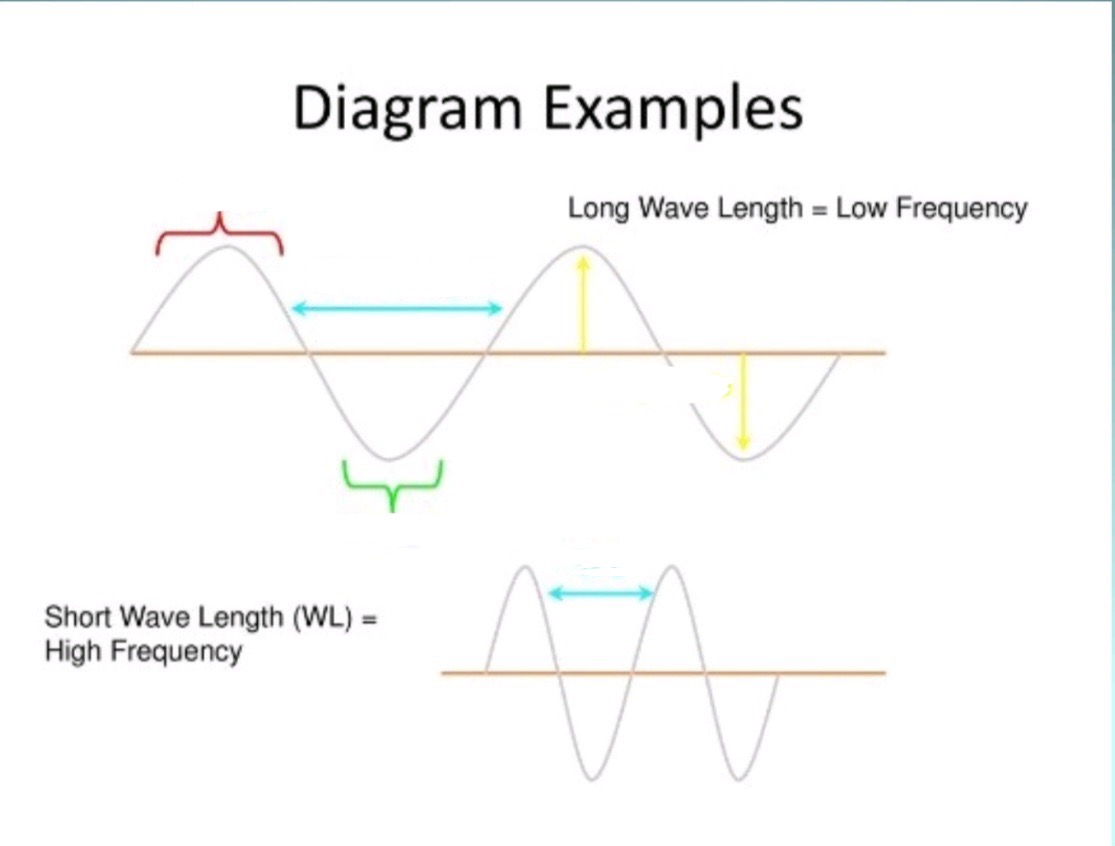 Diagram Examples

Long Wave Length = Low Frequency

Short Wave Length (WL) = High Frequency